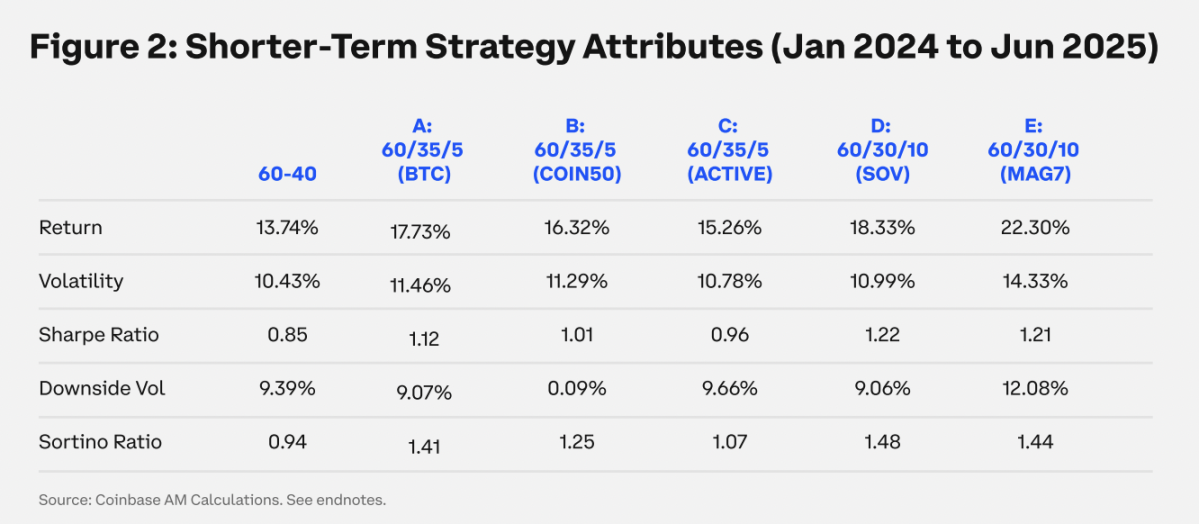 Figure 2: Shorter-Term Strategy Attributes (Jan 2024 to Jun 2025)

| | 60-40 | A: 60/35/5 (BTC) | B: 60/35/5 (COIN50) | C: 60/35/5 (ACTIVE) | D: 60/30/10 (SOV) | E: 60/30/10 (MAG7) |
|---|---|---|---|---|---|---|
| Return | 13.74% | 17.73% | 16.32% | 15.26% | 18.33% | 22.30% |
| Volatility | 10.43% | 11.46% | 11.29% | 10.78% | 10.99% | 14.33% |
| Sharpe Ratio | 0.85 | 1.12 | 1.01 | 0.96 | 1.22 | 1.21 |
| Downside Vol | 9.39% | 9.07% | 0.09% | 9.66% | 9.06% | 12.08% |
| Sortino Ratio | 0.94 | 1.41 | 1.25 | 1.07 | 1.48 | 1.44 |

Source: Coinbase AM Calculations. See endnotes.